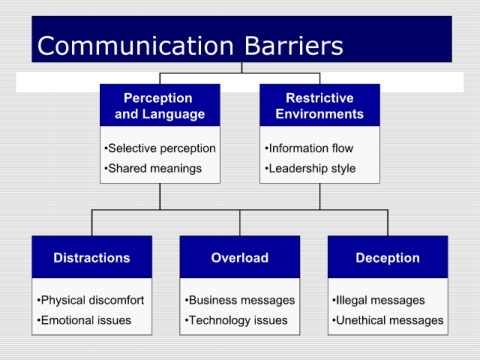 Communication Barriers

Perception and Language

•Selective perception
•Shared meanings

Restrictive Environments

•Information flow
•Leadership style

Distractions

•Physical discomfort
•Emotional issues

Overload

•Business messages
•Technology issues

Deception

•Illegal messages
•Unethical messages